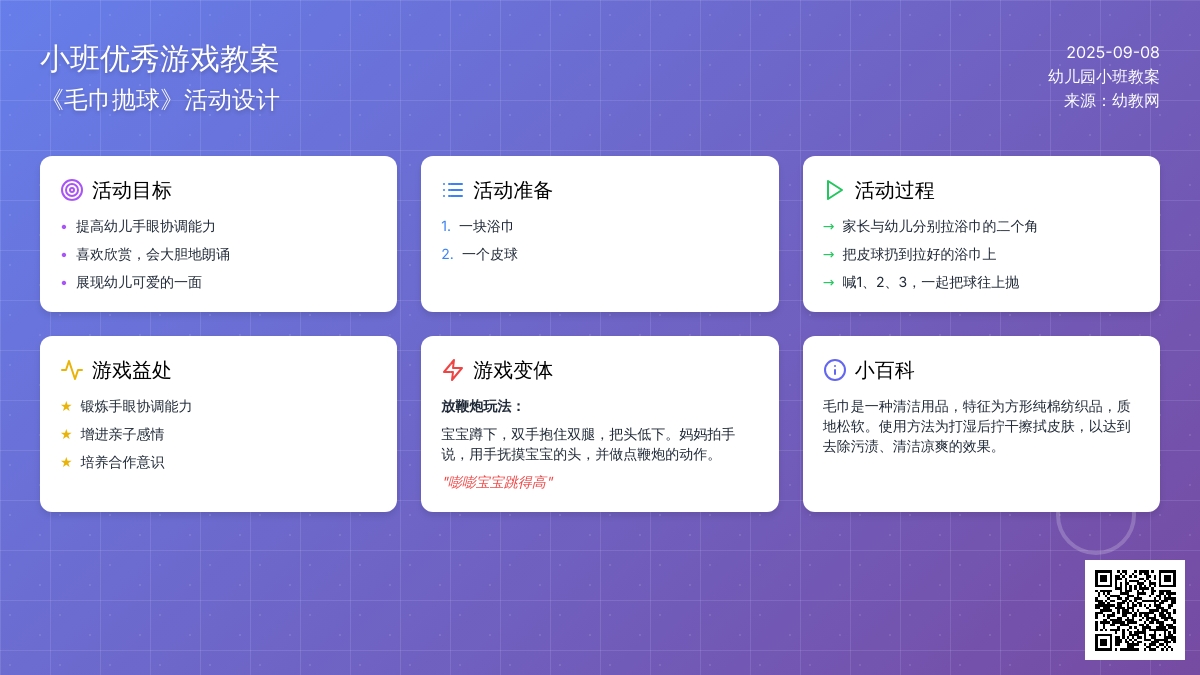 小班优秀游戏教案
《毛巾抛球》活动设计

2025-09-08
幼儿园小班教案
来源：幼教网

活动目标
• 提高幼儿手眼协调能力
• 喜欢欣赏，会大胆地朗诵
• 展现幼儿可爱的一面

活动准备
1. 一块浴巾
2. 一个皮球

活动过程
→ 家长与幼儿分别拉浴巾的二个角
→ 把皮球扔到拉好的浴巾上
→ 喊1、2、3，一起把球往上抛

游戏益处
★ 锻炼手眼协调能力
★ 增进亲子感情
★ 培养合作意识

游戏变体
放鞭炮玩法：
宝宝蹲下，双手抱住双腿，把头低下。妈妈拍手说，用手抚摸宝宝的头，并做点鞭炮的动作。
"嘭嘭宝宝跳得高"

小百科
毛巾是一种清洁用品，特征为方形纯棉纺织品，质地松软。使用方法为打湿后拧干擦拭皮肤，以达到去除污渍、清洁凉爽的效果。